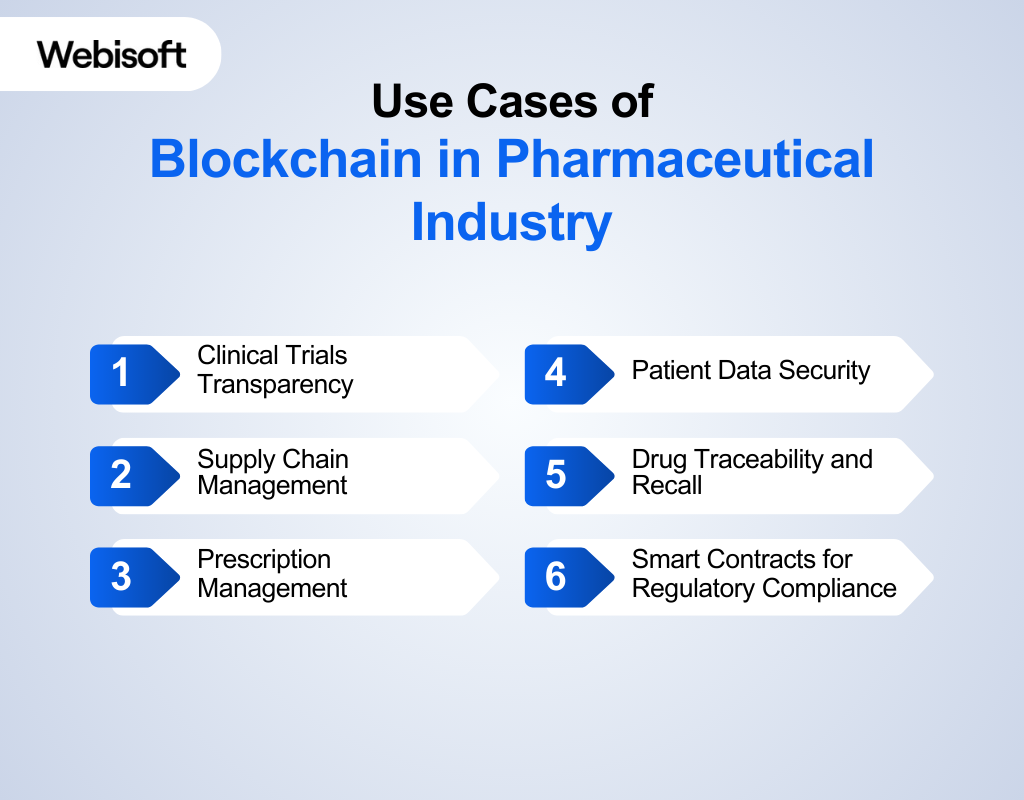 Webisoft

Use Cases of
Blockchain in Pharmaceutical Industry

1 Clinical Trials Transparency

2 Supply Chain Management

3 Prescription Management

4 Patient Data Security

5 Drug Traceability and Recall

6 Smart Contracts for Regulatory Compliance